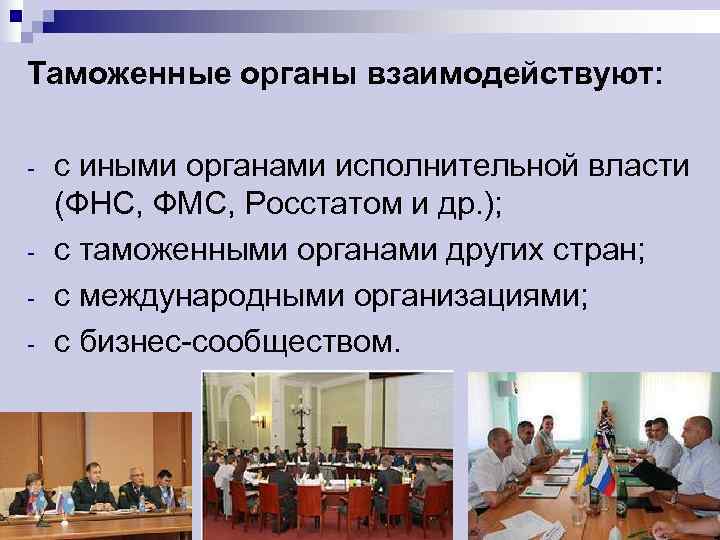 Таможенные органы взаимодействуют:

- с иными органами исполнительной власти (ФНС, ФМС, Росстатом и др.);
- с таможенными органами других стран;
- с международными организациями;
- с бизнес-сообществом.